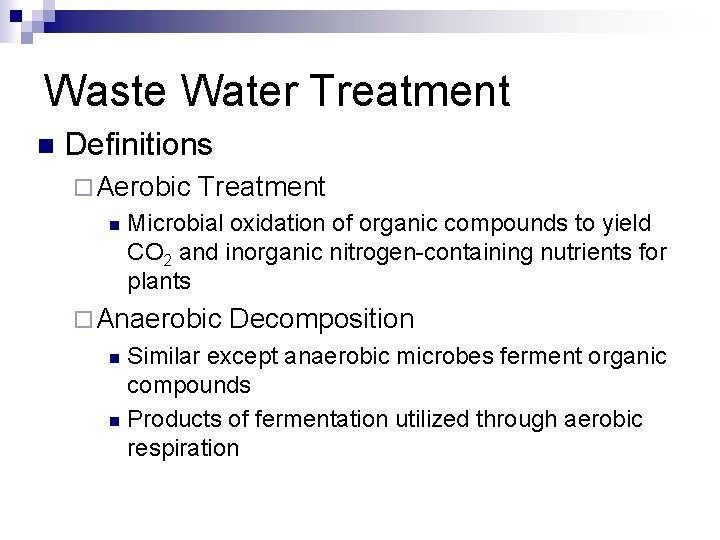 Waste Water Treatment

Definitions

Aerobic Treatment

Microbial oxidation of organic compounds to yield $CO_2$ and inorganic nitrogen-containing nutrients for plants

Anaerobic Decomposition

Similar except anaerobic microbes ferment organic compounds

Products of fermentation utilized through aerobic respiration